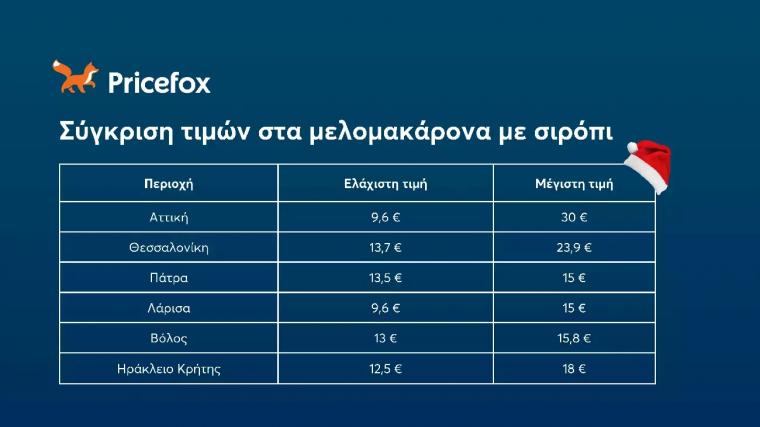 Pricefox

Σύγκριση τιμών στα μελομακάρονα με σιρόπι

| Περιοχή | Ελάχιστη τιμή | Μέγιστη τιμή |
|---|---|---|
| Αττική | 9,6 € | 30 € |
| Θεσσαλονίκη | 13,7 € | 23,9 € |
| Πάτρα | 13,5 € | 15 € |
| Λάρισα | 9,6 € | 15 € |
| Βόλος | 13 € | 15,8 € |
| Ηράκλειο Κρήτης | 12,5 € | 18 € |